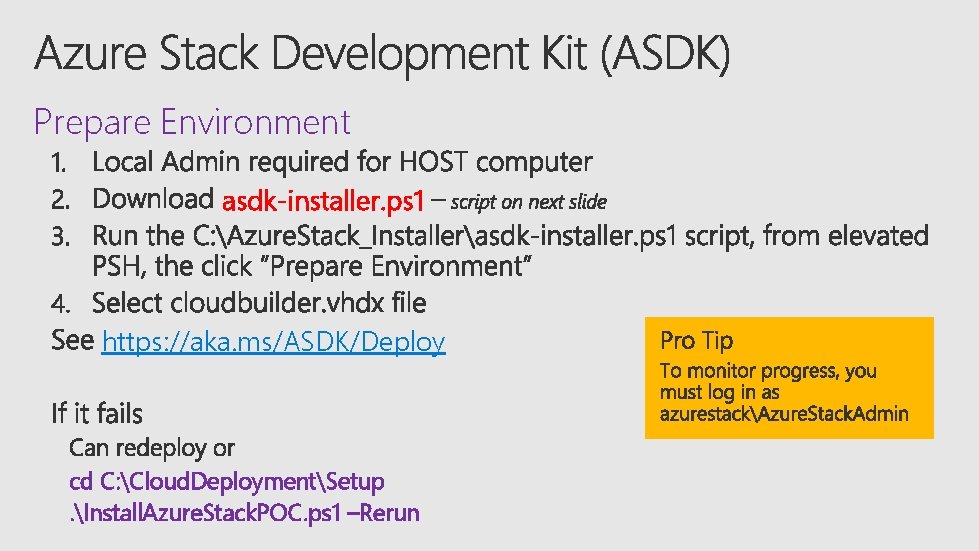 Azure Stack Development Kit (ASDK)

Prepare Environment

1. Local Admin required for HOST computer
2. Download asdk-installer.ps1 – script on next slide
3. Run the C:\AzureStack_Installer\asdk-installer.ps1 script, from elevated PSH, the click "Prepare Environment"
4. Select cloudbuilder.vhdx file

See https://aka.ms/ASDK/Deploy

If it fails

Can redeploy or
cd C:\CloudDeployment\Setup
.\InstallAzureStackPOC.ps1 –Rerun

Pro Tip

To monitor progress, you must log in as azurestack\AzureStackAdmin